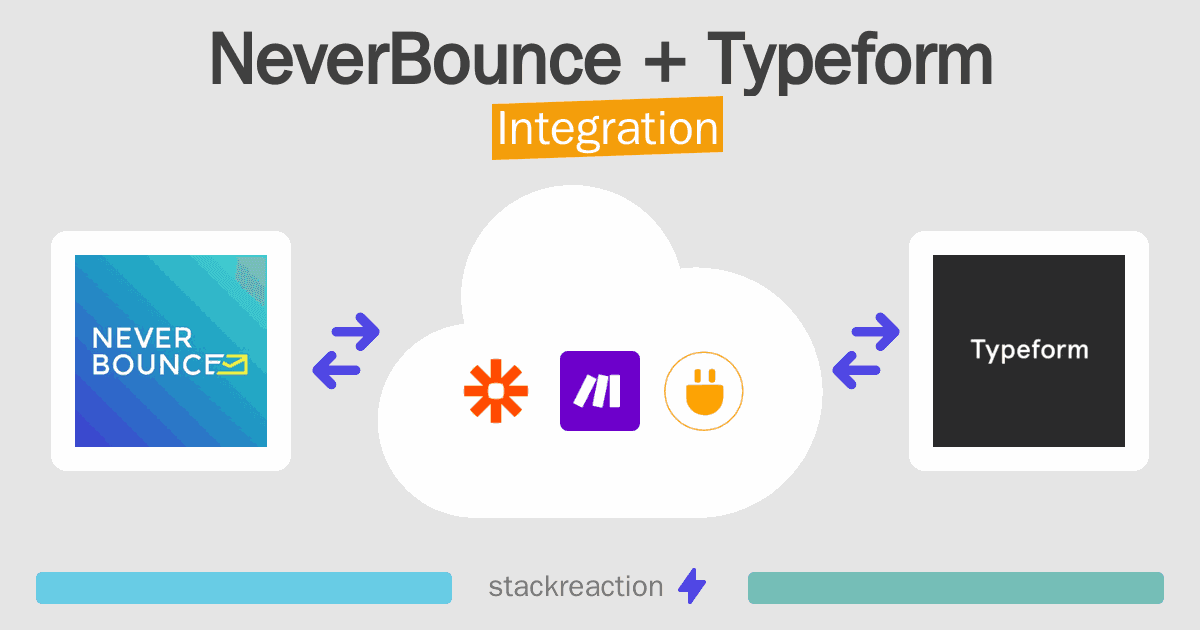 NeverBounce + Typeform
Integration

NEVER
BOUNCE

Typeform

stackreaction